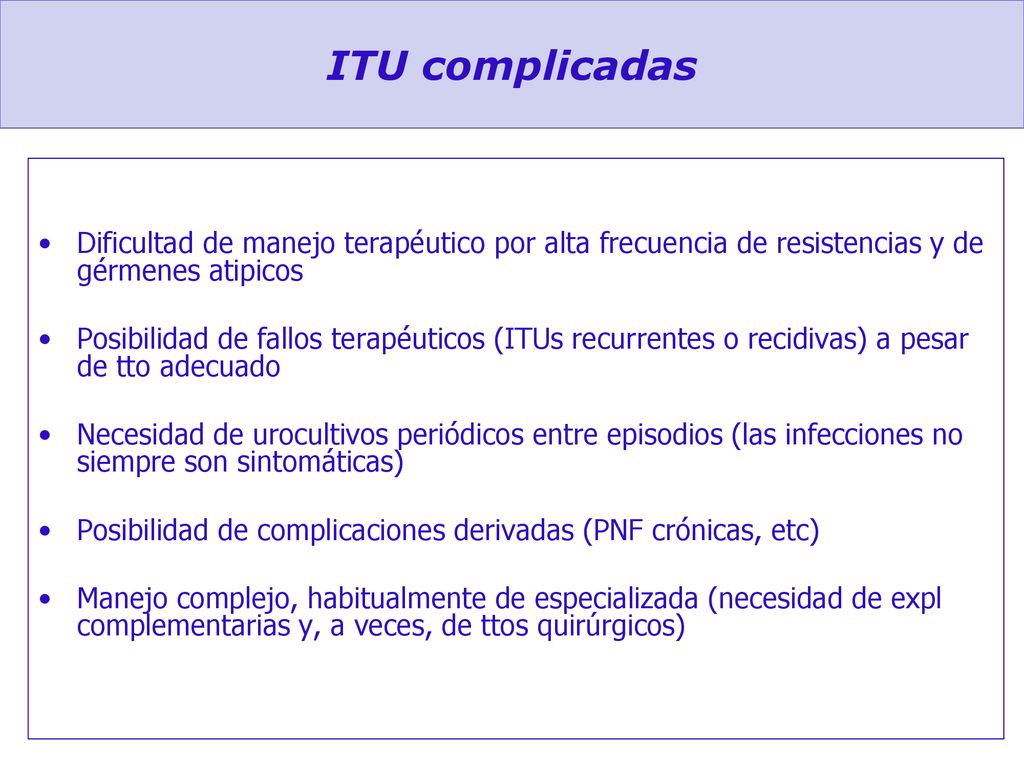 ITU complicadas

• Dificultad de manejo terapéutico por alta frecuencia de resistencias y de gérmenes atipicos

• Posibilidad de fallos terapéuticos (ITUs recurrentes o recidivas) a pesar de tto adecuado

• Necesidad de urocultivos periódicos entre episodios (las infecciones no siempre son sintomáticas)

• Posibilidad de complicaciones derivadas (PNF crónicas, etc)

• Manejo complejo, habitualmente de especializada (necesidad de expl complementarias y, a veces, de ttos quirúrgicos)